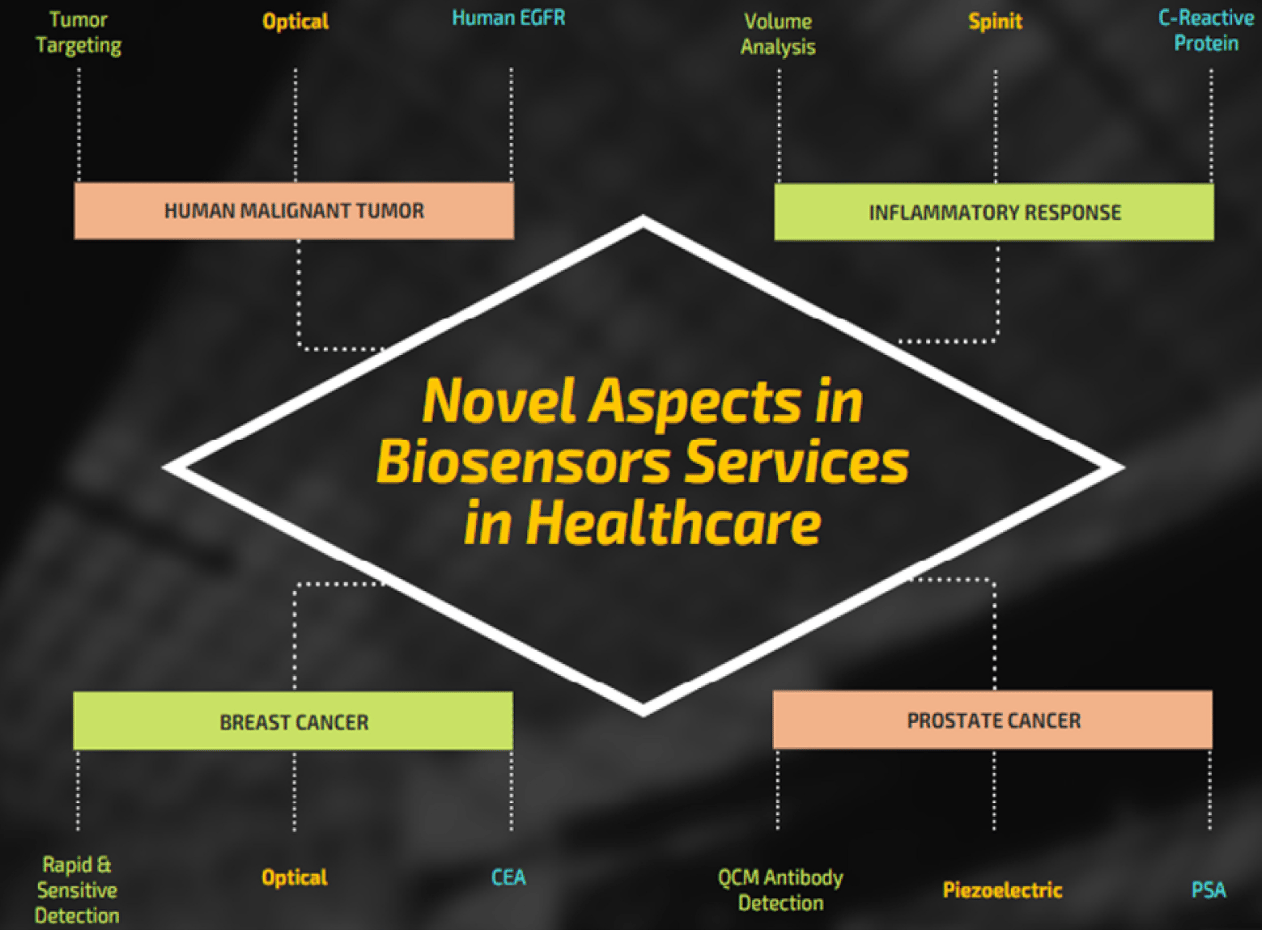 Tumor Targeting

Optical

Human EGFR

Volume Analysis

Spinit

C-Reactive Protein

HUMAN MALIGNANT TUMOR

INFLAMMATORY RESPONSE

Novel Aspects in Biosensors Services in Healthcare

BREAST CANCER

PROSTATE CANCER

Rapid & Sensitive Detection

Optical

CEA

QCM Antibody Detection

Piezoelectric

PSA